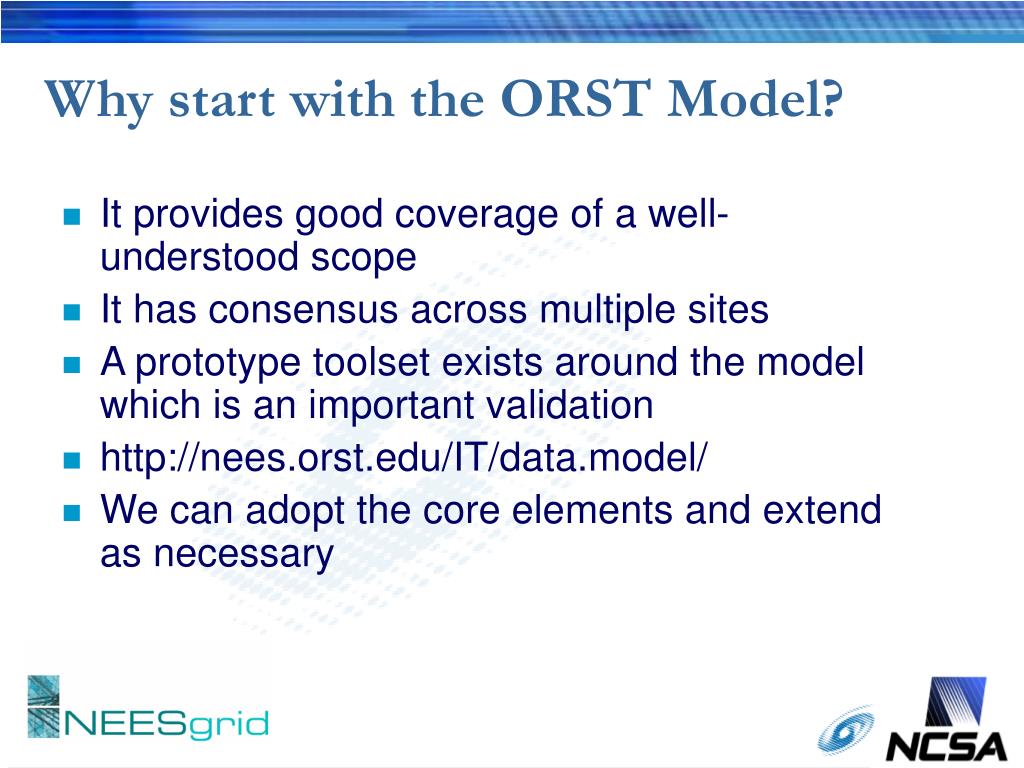 Why start with the ORST Model?

- It provides good coverage of a well-understood scope
- It has consensus across multiple sites
- A prototype toolset exists around the model which is an important validation
- http://nees.orst.edu/IT/data.model/
- We can adopt the core elements and extend as necessary

NEESgrid

NCSA